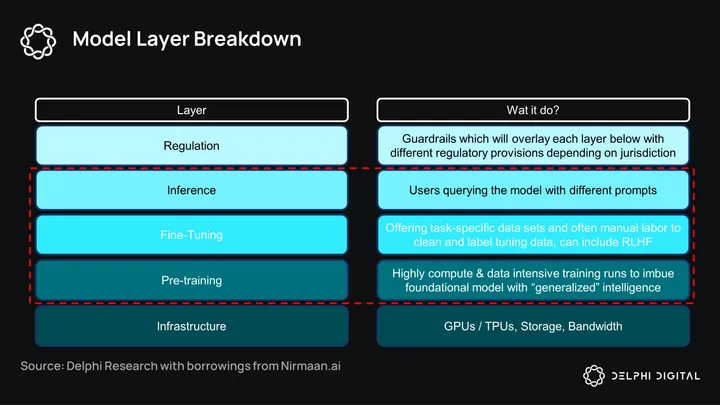 Model Layer Breakdown

| Layer | Wat it do? |
|---|---|
| Regulation | Guardrails which will overlay each layer below with different regulatory provisions depending on jurisdiction |
| Inference | Users querying the model with different prompts |
| Fine-Tuning | Offering task-specific data sets and often manual labor to clean and label tuning data, can include RLHF |
| Pre-training | Highly compute & data intensive training runs to imbue foundational model with "generalized" intelligence |
| Infrastructure | GPUs / TPUs, Storage, Bandwidth |

Source: Delphi Research with borrowings from Nirmaan.ai

DELPHI DIGITAL